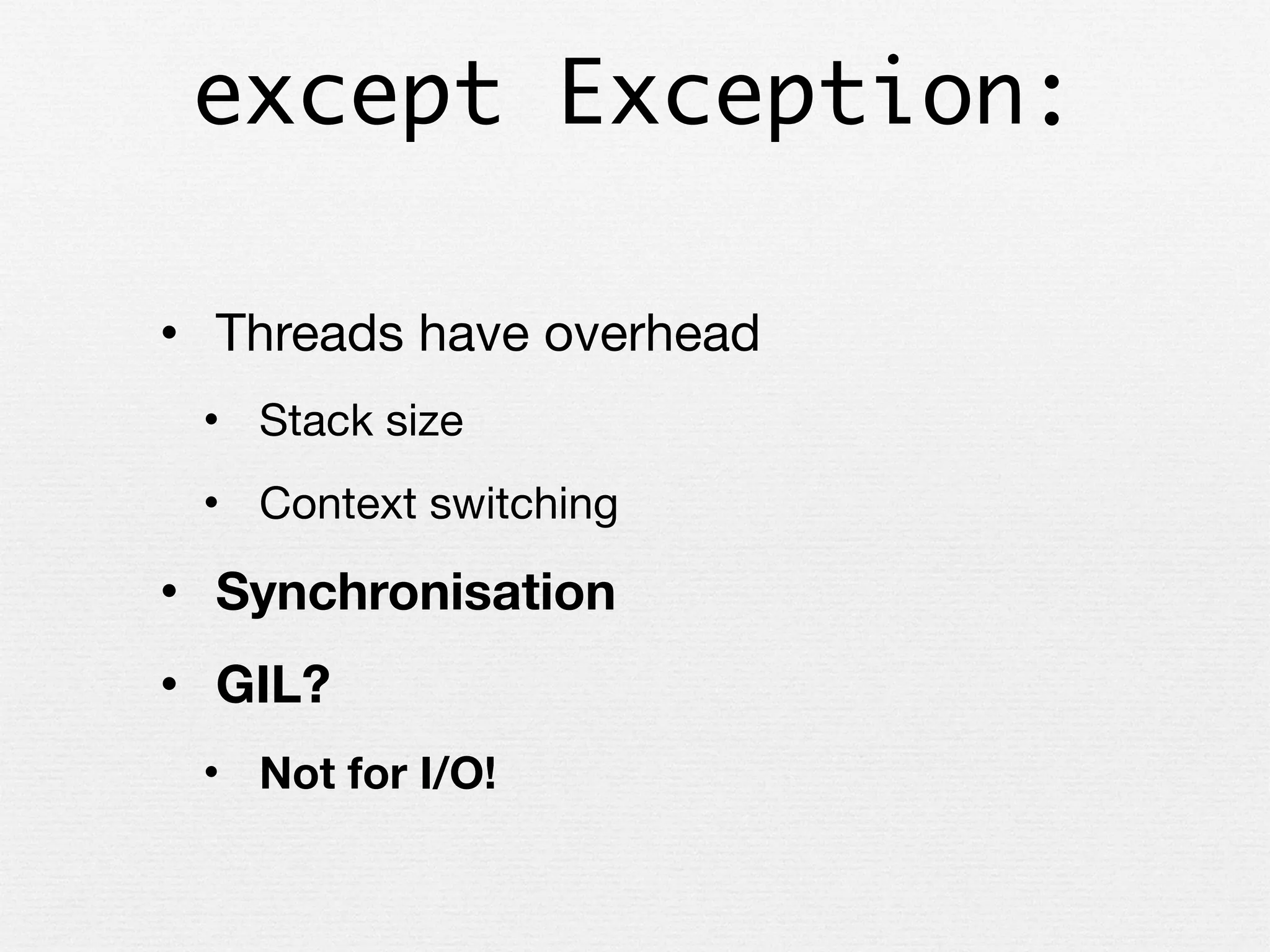 except Exception:

• Threads have overhead
  • Stack size
  • Context switching
• Synchronisation
• GIL?
  • Not for I/O!